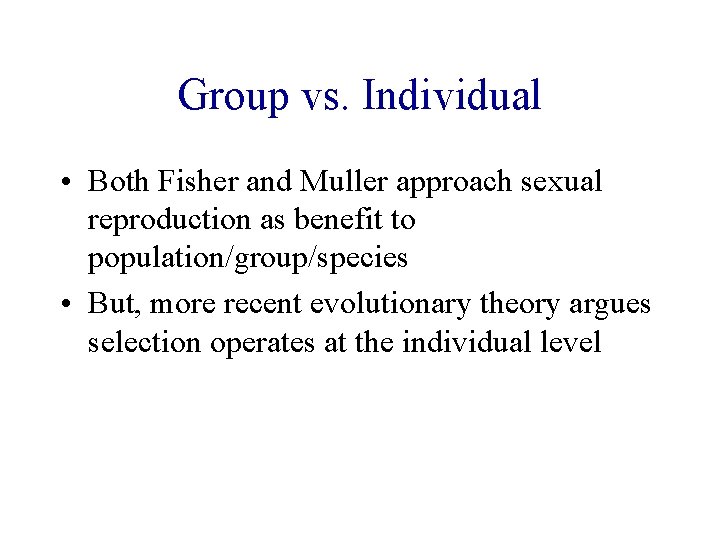 Group vs. Individual

• Both Fisher and Muller approach sexual reproduction as benefit to population/group/species
• But, more recent evolutionary theory argues selection operates at the individual level